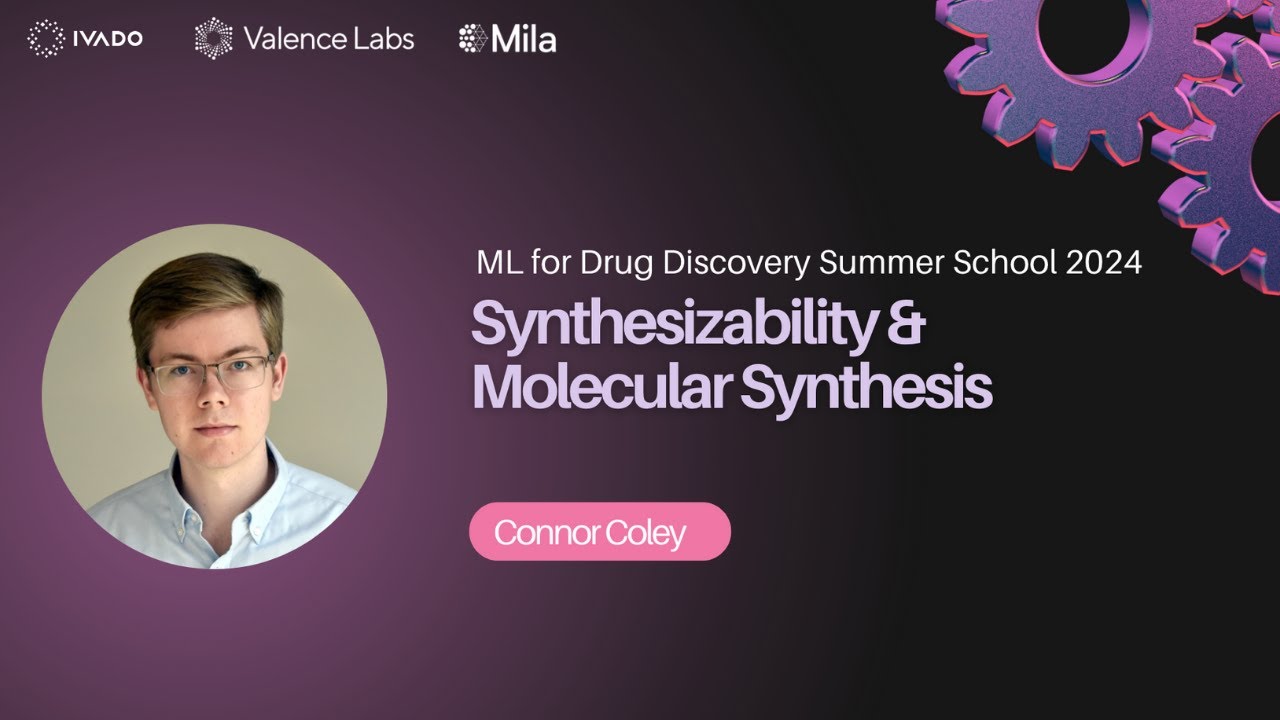 IVADO Valence Labs Mila

ML for Drug Discovery Summer School 2024

Synthesizability & Molecular Synthesis

Connor Coley